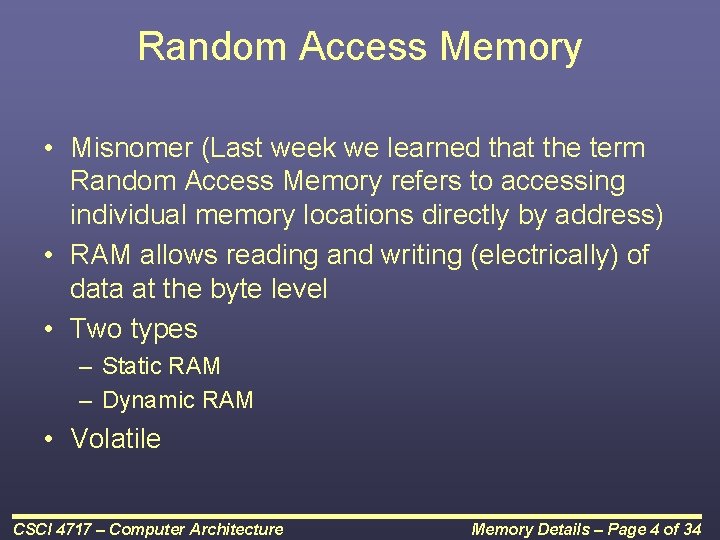 Random Access Memory

• Misnomer (Last week we learned that the term Random Access Memory refers to accessing individual memory locations directly by address)
• RAM allows reading and writing (electrically) of data at the byte level
• Two types
– Static RAM
– Dynamic RAM
• Volatile

CSCI 4717 – Computer Architecture

Memory Details – Page 4 of 34